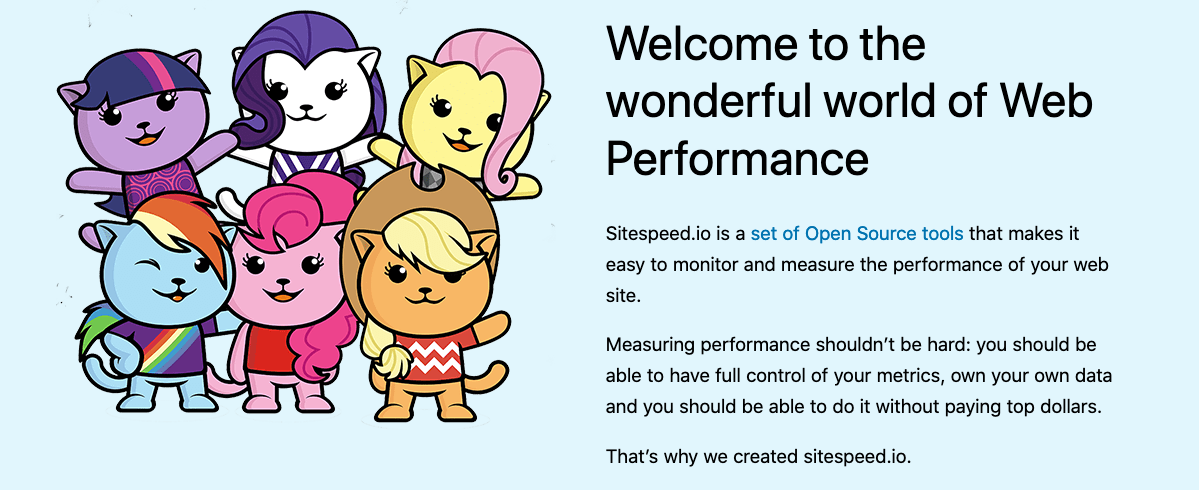 Welcome to the wonderful world of Web Performance

Sitespeed.io is a set of Open Source tools that makes it easy to monitor and measure the performance of your web site.

Measuring performance shouldn't be hard: you should be able to have full control of your metrics, own your own data and you should be able to do it without paying top dollars.

That's why we created sitespeed.io.